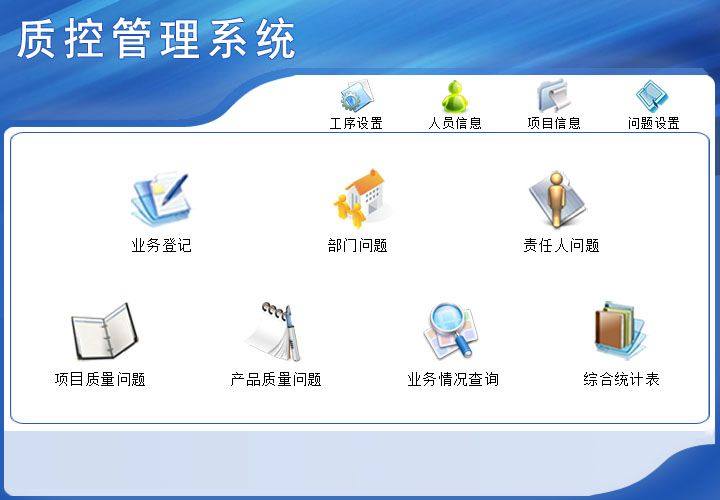 质控管理系统

工序设置 人员信息 项目信息 问题设置

业务登记 部门问题 责任人问题

项目质量问题 产品质量问题 业务情况查询 综合统计表